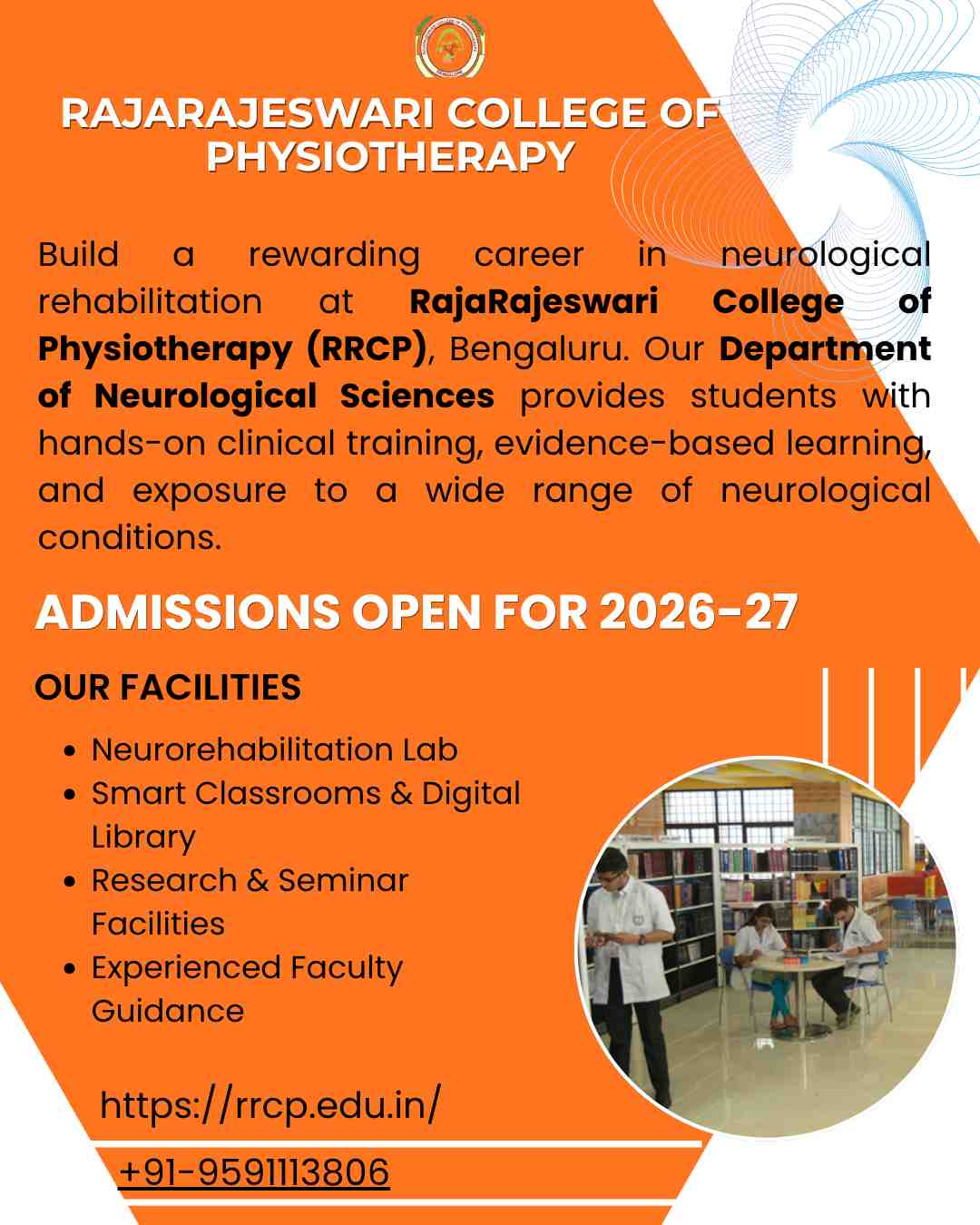 RAJARAJESWARI COLLEGE OF PHYSIOTHERAPY

Build a rewarding career in neurological rehabilitation at RajaRajeswari College of Physiotherapy (RRCP), Bengaluru. Our Department of Neurological Sciences provides students with hands-on clinical training, evidence-based learning, and exposure to a wide range of neurological conditions.

ADMISSIONS OPEN FOR 2026-27

OUR FACILITIES

• Neurorehabilitation Lab
• Smart Classrooms & Digital Library
• Research & Seminar Facilities
• Experienced Faculty Guidance

https://rrcp.edu.in/

+91-9591113806